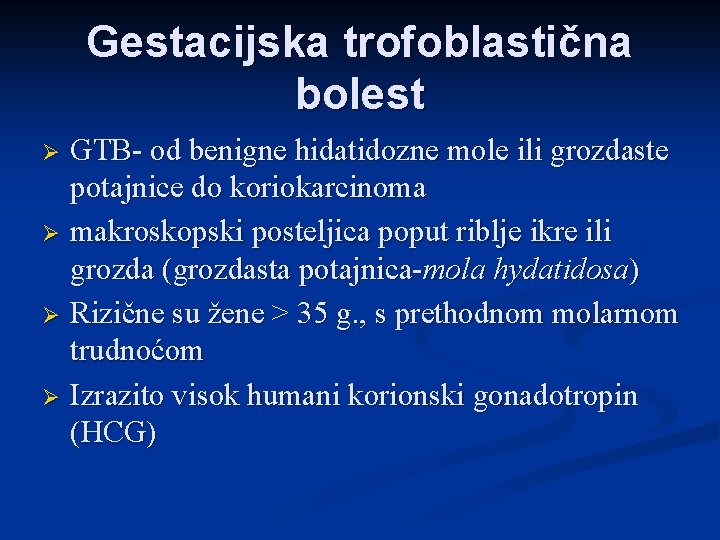 Gestacijska trofoblastična bolest

➢ GTB- od benigne hidatidozne mole ili grozdaste potajnice do koriokarcinoma
➢ makroskopski posteljica poput riblje ikre ili grozda (grozdasta potajnica-mola hydatidosa)
➢ Rizične su žene > 35 g., s prethodnom molarnom trudnoćom
➢ Izrazito visok humani korionski gonadotropin (HCG)